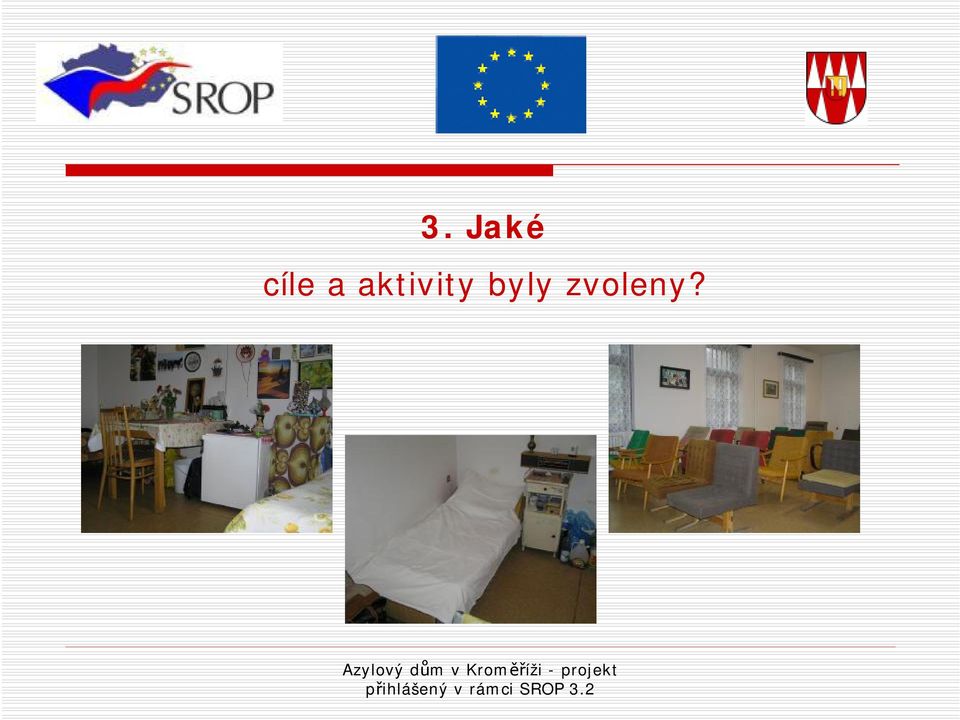 SROP

3. Jaké

cíle a aktivity byly zvoleny?

Azylový dům v Kroměříži - projekt přihlášený v rámci SROP 3.2